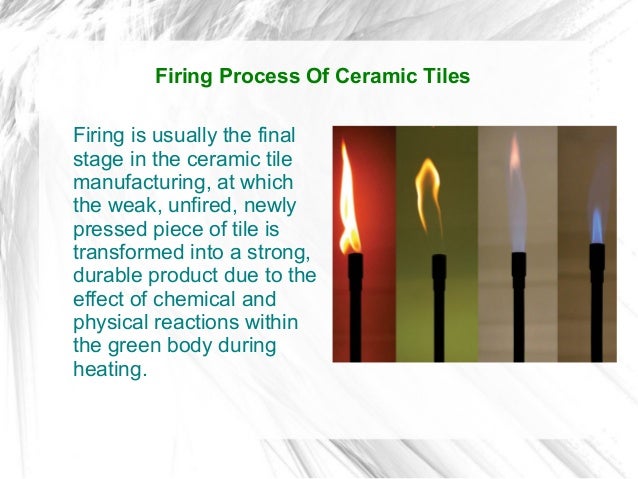 Firing Process Of Ceramic Tiles

Firing is usually the final stage in the ceramic tile manufacturing, at which the weak, unfired, newly pressed piece of tile is transformed into a strong, durable product due to the effect of chemical and physical reactions within the green body during heating.